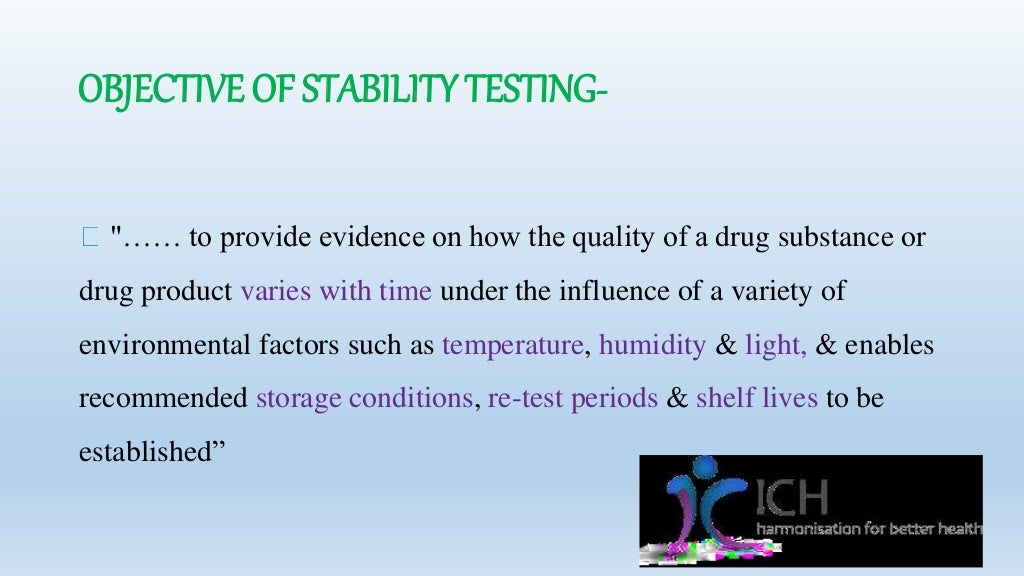 OBJECTIVE OF STABILITY TESTING-

 "…… to provide evidence on how the quality of a drug substance or drug product varies with time under the influence of a variety of environmental factors such as temperature, humidity & light, & enables recommended storage conditions, re-test periods & shelf lives to be established”

ICH
harmonisation for better health